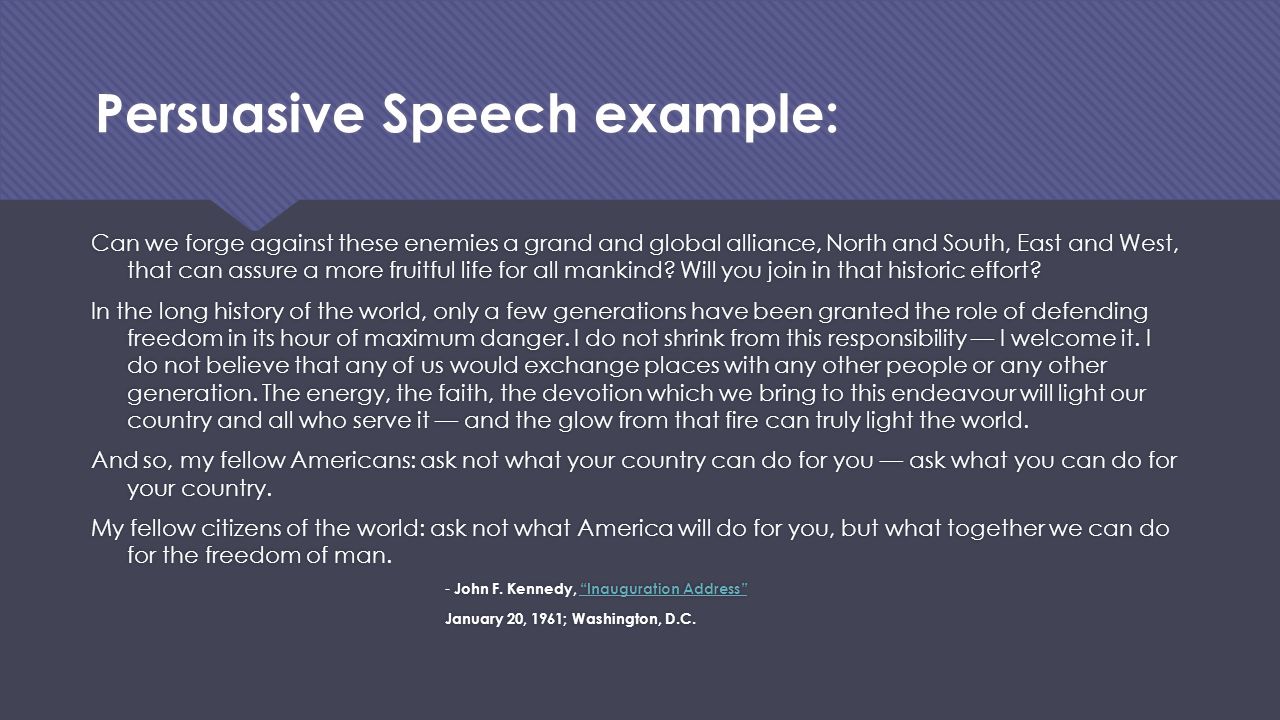 Persuasive Speech example:

Can we forge against these enemies a grand and global alliance, North and South, East and West, that can assure a more fruitful life for all mankind? Will you join in that historic effort?

In the long history of the world, only a few generations have been granted the role of defending freedom in its hour of maximum danger. I do not shrink from this responsibility — I welcome it. I do not believe that any of us would exchange places with any other people or any other generation. The energy, the faith, the devotion which we bring to this endeavour will light our country and all who serve it — and the glow from that fire can truly light the world.

And so, my fellow Americans: ask not what your country can do for you — ask what you can do for your country.

My fellow citizens of the world: ask not what America will do for you, but what together we can do for the freedom of man.

- John F. Kennedy, "Inauguration Address"

January 20, 1961; Washington, D.C.